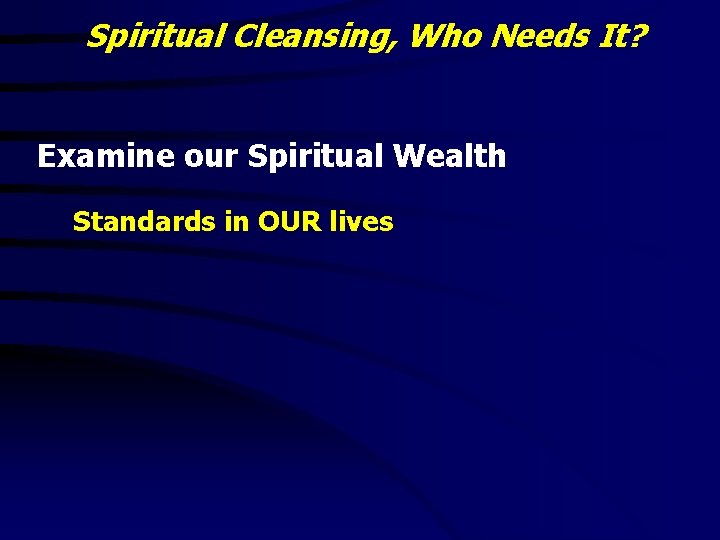 Spiritual Cleansing, Who Needs It?

Examine our Spiritual Wealth

Standards in OUR lives